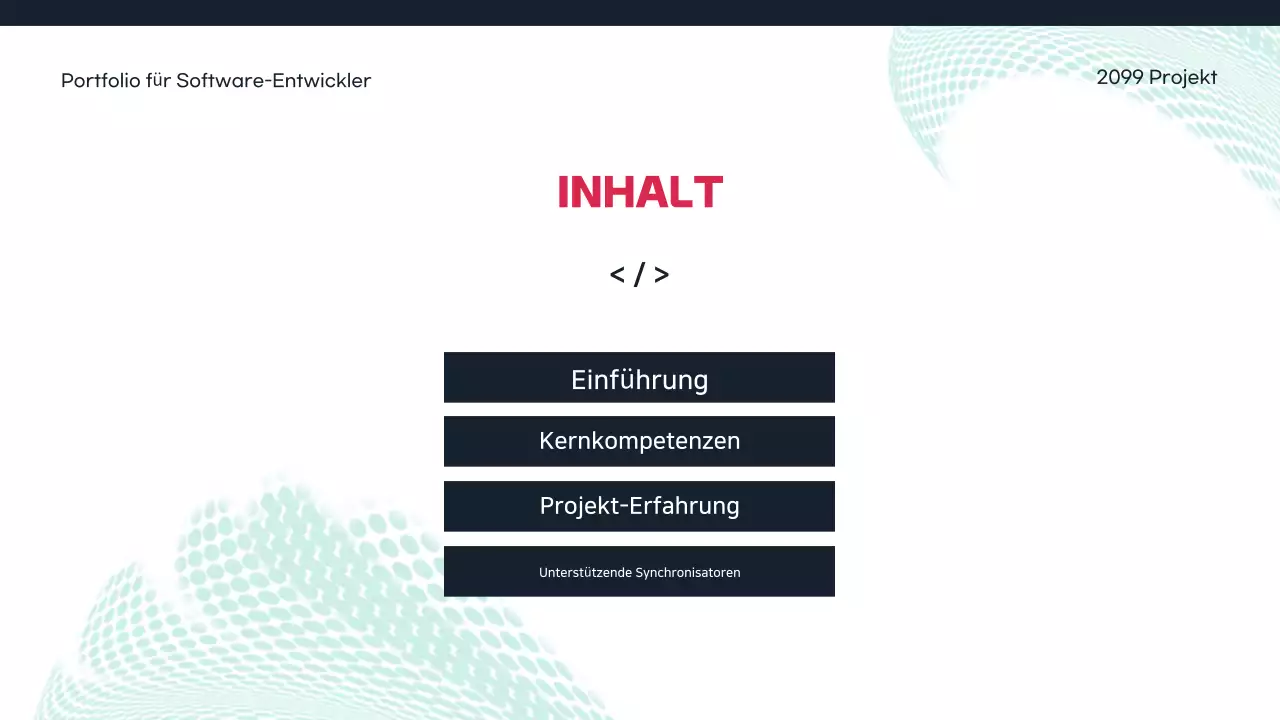 Portfolio für Software-Entwickler

2099 Projekt

INHALT

< / >

Einführung

Kernkompetenzen

Projekt-Erfahrung

Unterstützende Synchronisatoren